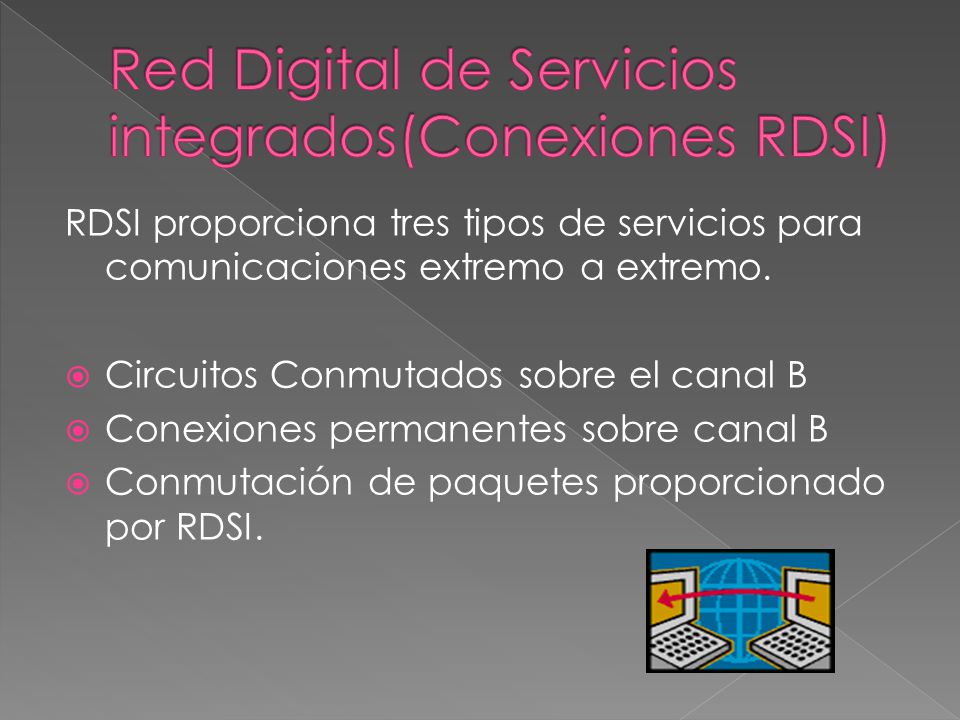 Red Digital de Servicios integrados(Conexiones RDSI)

RDSI proporciona tres tipos de servicios para comunicaciones extremo a extremo.

Circuitos Conmutados sobre el canal B
Conexiones permanentes sobre canal B
Conmutación de paquetes proporcionado por RDSI.